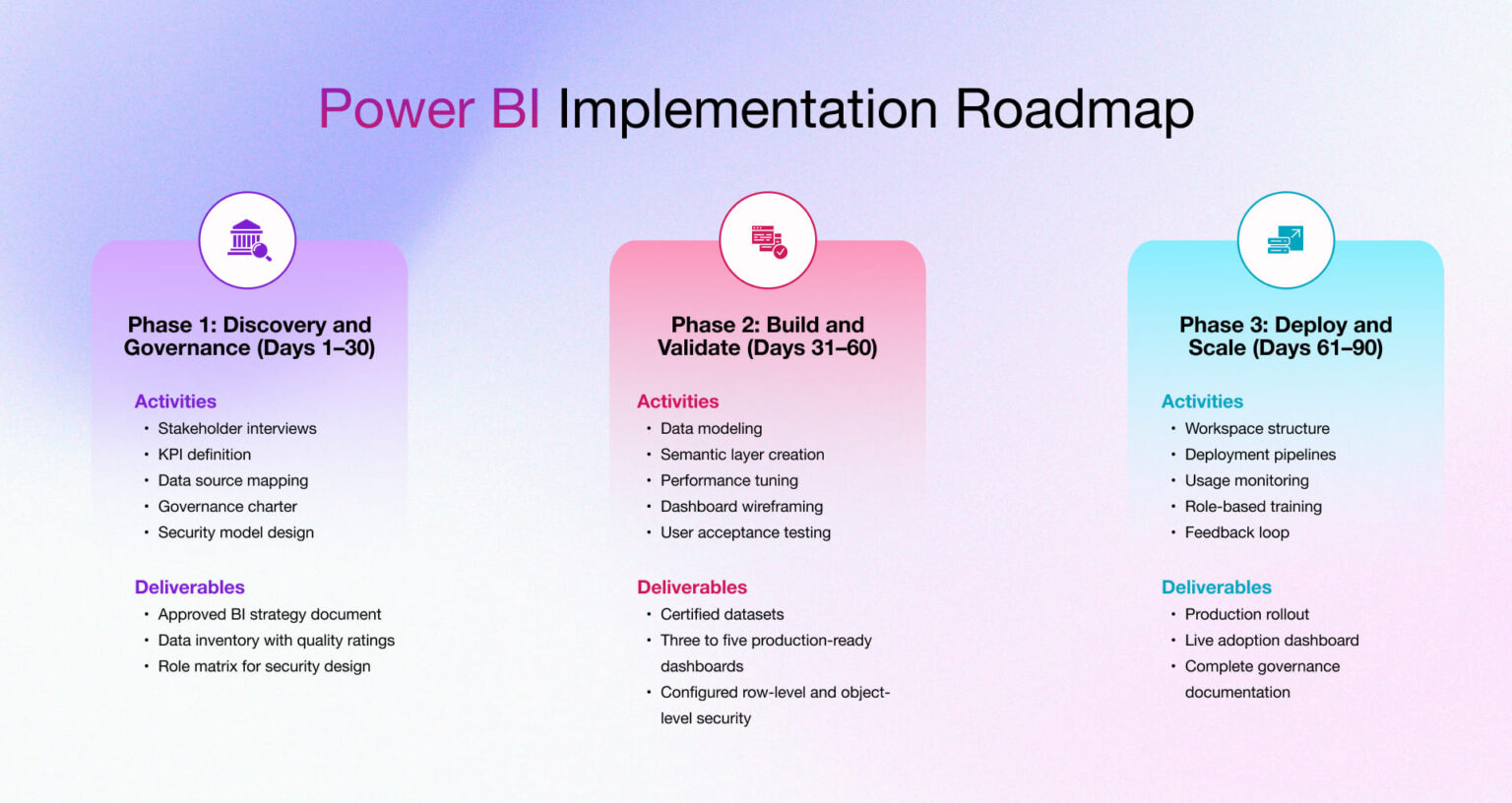 Power BI Implementation Roadmap

Phase 1: Discovery and Governance (Days 1–30)

Activities
• Stakeholder interviews
• KPI definition
• Data source mapping
• Governance charter
• Security model design

Deliverables
• Approved BI strategy document
• Data inventory with quality ratings
• Role matrix for security design

Phase 2: Build and Validate (Days 31–60)

Activities
• Data modeling
• Semantic layer creation
• Performance tuning
• Dashboard wireframing
• User acceptance testing

Deliverables
• Certified datasets
• Three to five production-ready dashboards
• Configured row-level and object-level security

Phase 3: Deploy and Scale (Days 61–90)

Activities
• Workspace structure
• Deployment pipelines
• Usage monitoring
• Role-based training
• Feedback loop

Deliverables
• Production rollout
• Live adoption dashboard
• Complete governance documentation